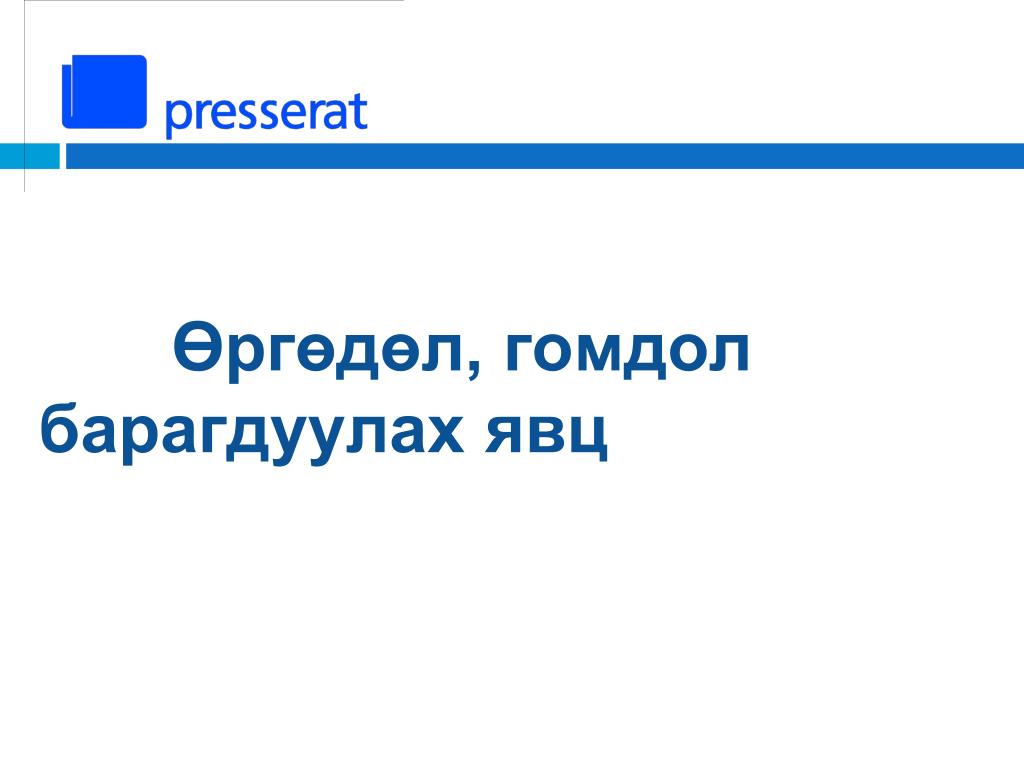 presserat

Өргөдөл, гомдол барагдуулах явц